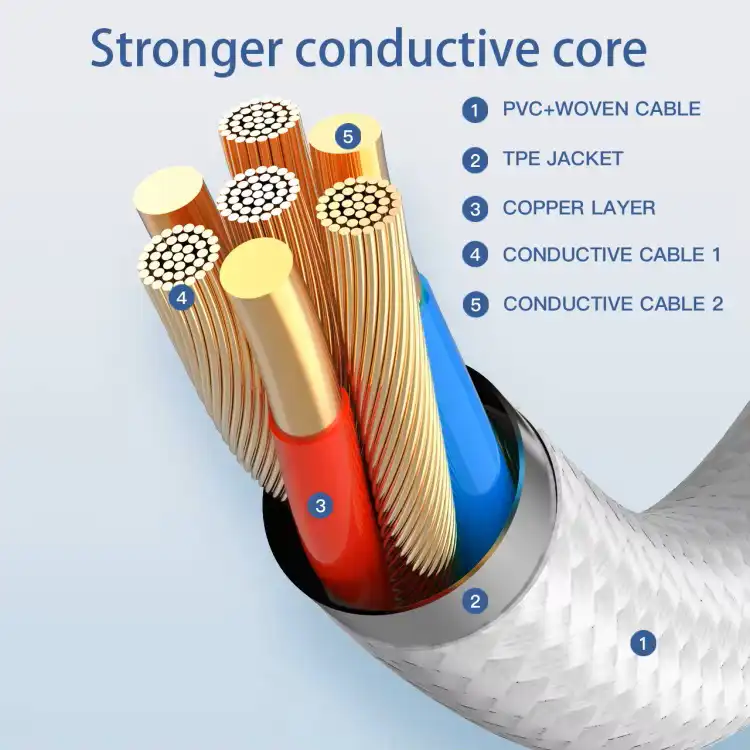 Stronger conductive core

1 PVC+WOVEN CABLE
2 TPE JACKET
3 COPPER LAYER
4 CONDUCTIVE CABLE 1
5 CONDUCTIVE CABLE 2

5
4
3
2
1